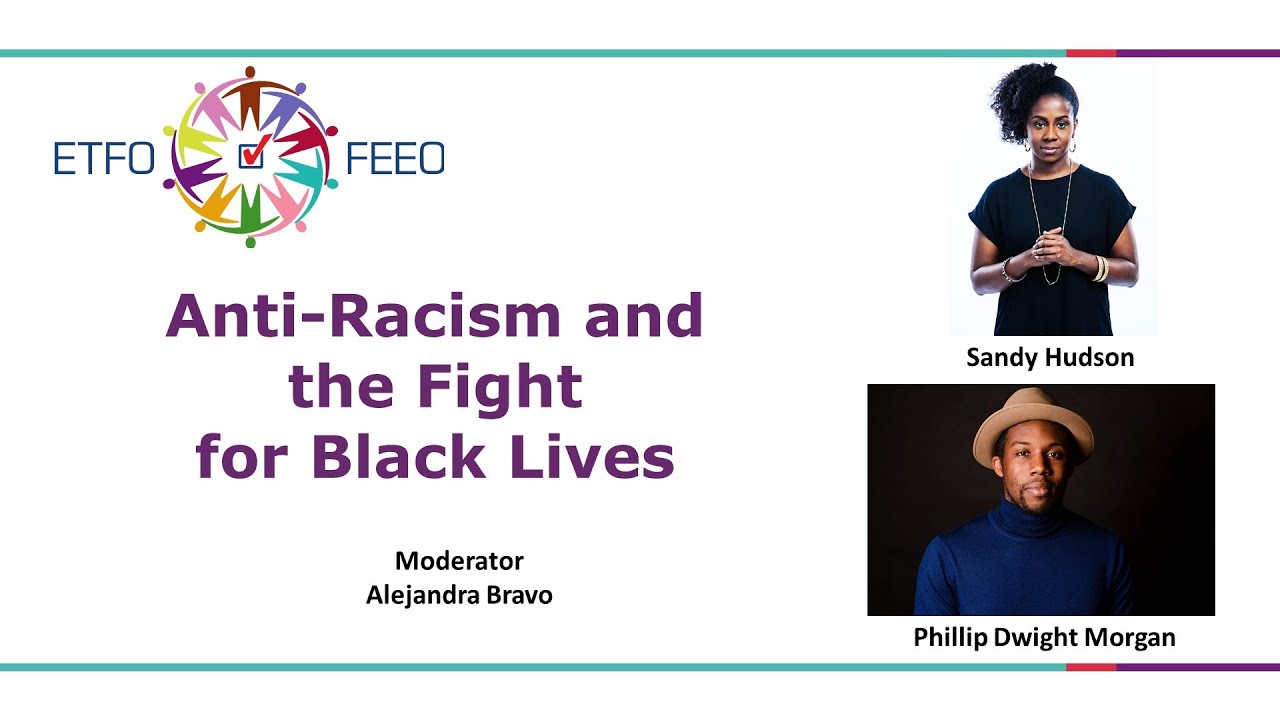 ETFO FEEO

Anti-Racism and the Fight for Black Lives

Moderator
Alejandra Bravo

Sandy Hudson

Phillip Dwight Morgan